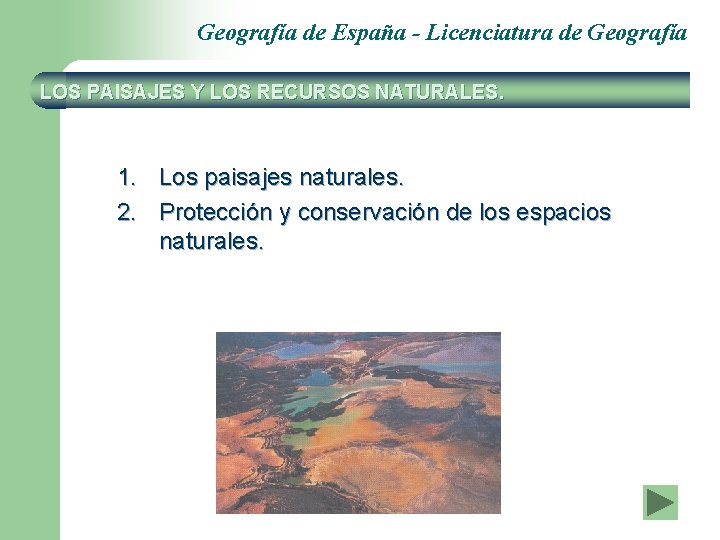 Geografía de España - Licenciatura de Geografía

LOS PAISAJES Y LOS RECURSOS NATURALES.

1. Los paisajes naturales.
2. Protección y conservación de los espacios naturales.